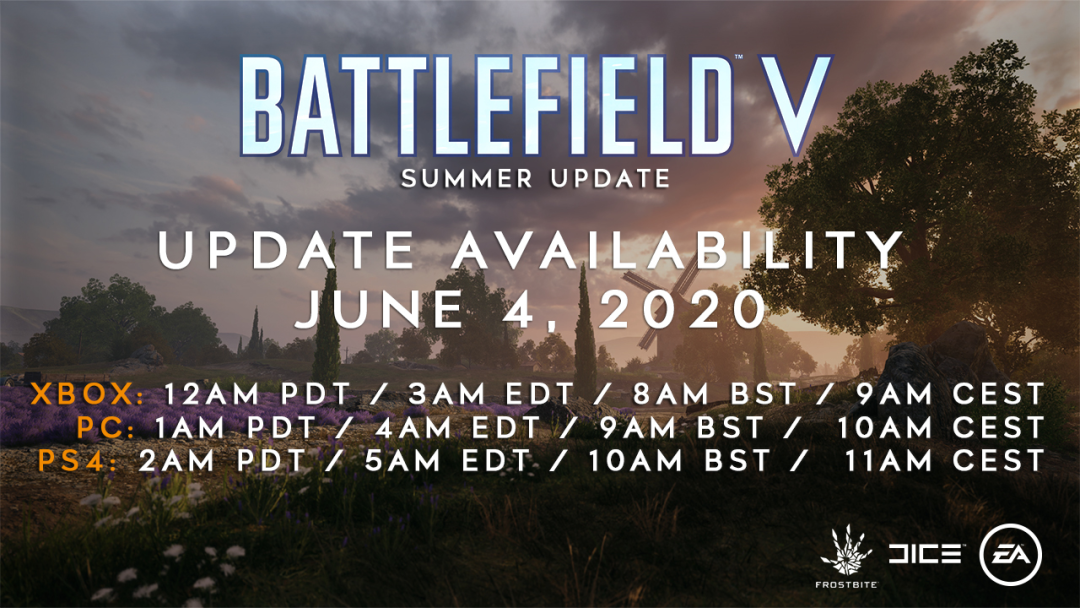 BATTLEFIELD V™
SUMMER UPDATE

UPDATE AVAILABILITY
JUNE 4, 2020

XBOX: 12AM PDT / 3AM EDT / 8AM BST / 9AM CEST
PC: 1AM PDT / 4AM EDT / 9AM BST / 10AM CEST
PS4: 2AM PDT / 5AM EDT / 10AM BST / 11AM CEST

FROSTBITE DICE EA